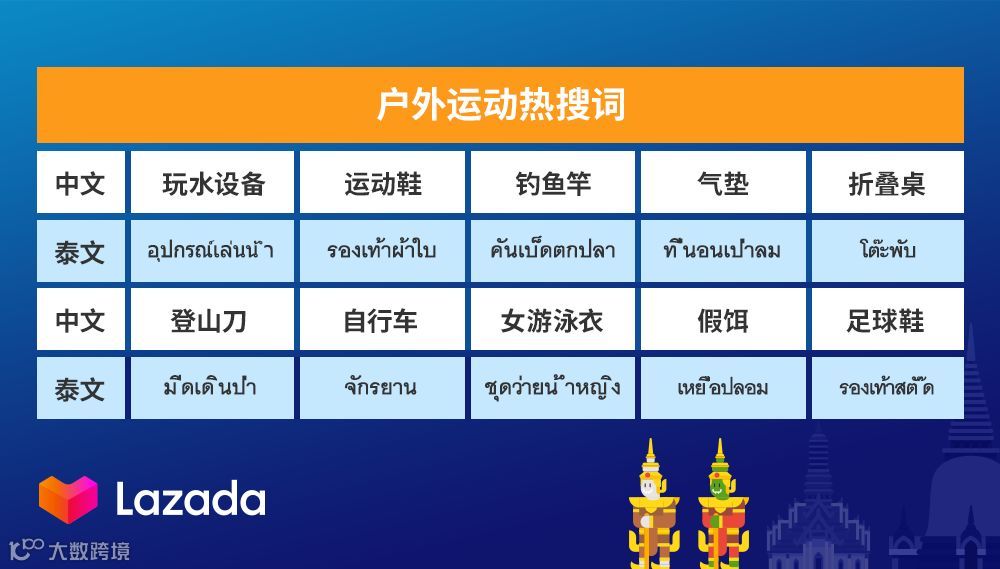 户外运动热搜词

| 中文 | 玩水设备 | 运动鞋 | 钓鱼竿 | 气垫 | 折叠桌 |
|---|---|---|---|---|---|
| 泰文 | อุปกรณ์เล่นน้ำ | รองเท้าผ้าใบ | คันเบ็ดตกปลา | ที่นอนเป่าลม | โต๊ะพับ |
| 中文 | 登山刀 | 自行车 | 女游泳衣 | 假饵 | 足球鞋 |
| 泰文 | มีดเดินป่า | จักรยาน | ชุดว่ายน้ำหญิง | เหยื่อปลอม | รองเท้าสตั๊ด |

Lazada

大数跨境